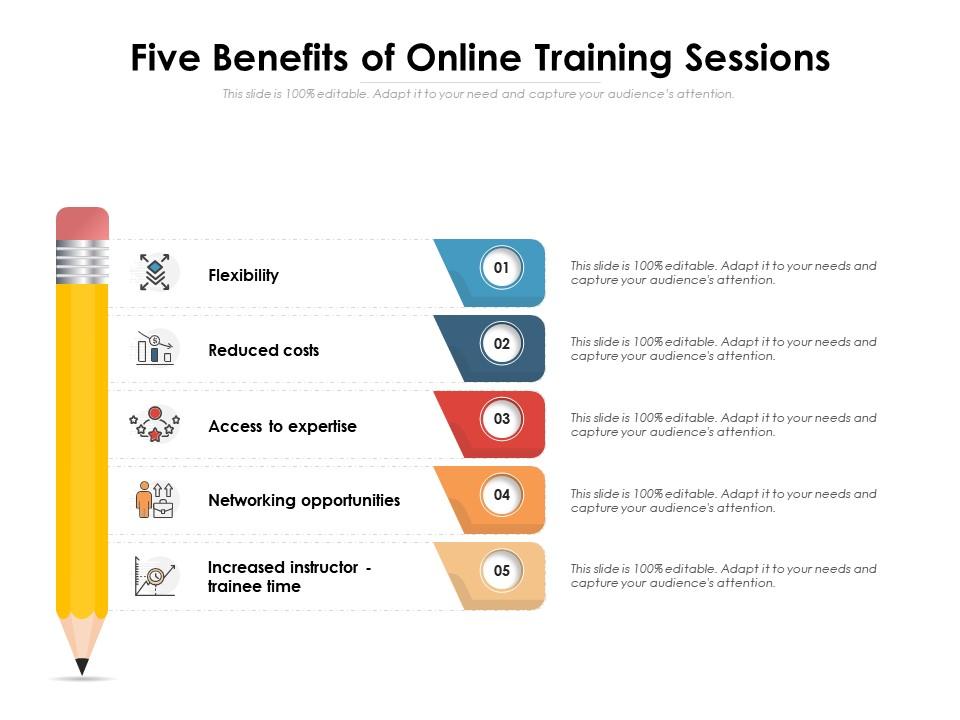 Five Benefits of Online Training Sessions

This slide is 100% editable. Adapt it to your need and capture your audience's attention.

Flexibility

01

This slide is 100% editable. Adapt it to your needs and capture your audience's attention.

Reduced costs

02

This slide is 100% editable. Adapt it to your needs and capture your audience's attention.

Access to expertise

03

This slide is 100% editable. Adapt it to your needs and capture your audience's attention.

Networking opportunities

04

This slide is 100% editable. Adapt it to your needs and capture your audience's attention.

Increased instructor - trainee time

05

This slide is 100% editable. Adapt it to your needs and capture your audience's attention.